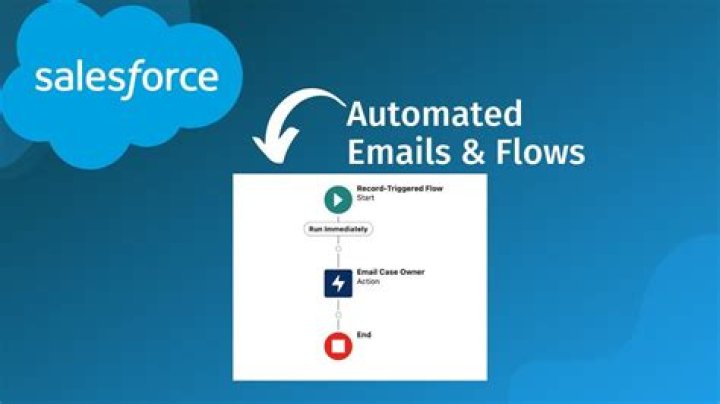 salesforce

Automated Emails & Flows

Record-Triggered Flow
Start

Run Immediately

Email Case Owner
Action

End